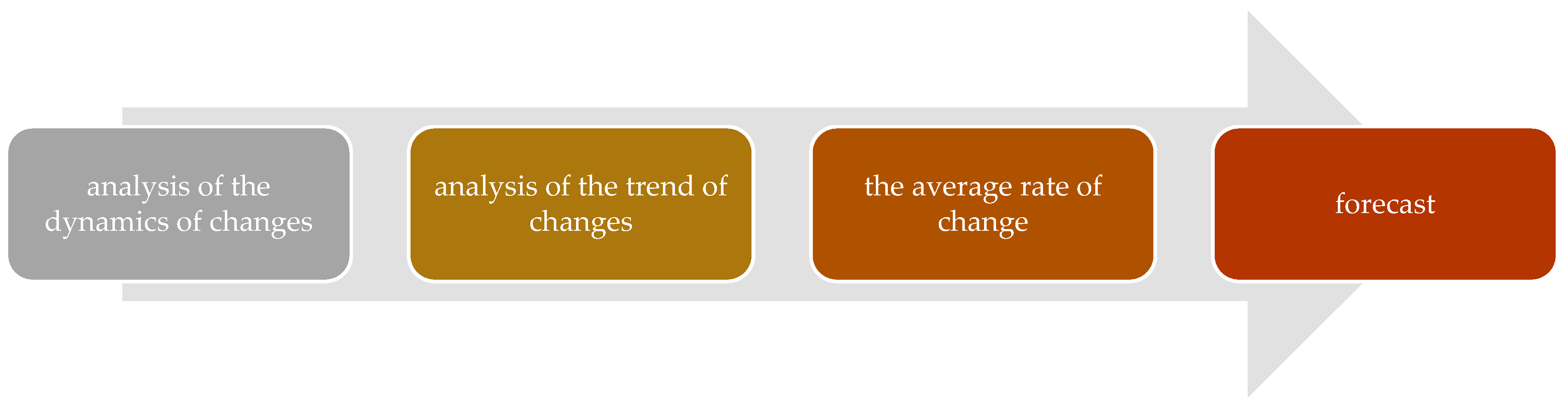 analysis of the dynamics of changes

analysis of the trend of changes

the average rate of change

forecast